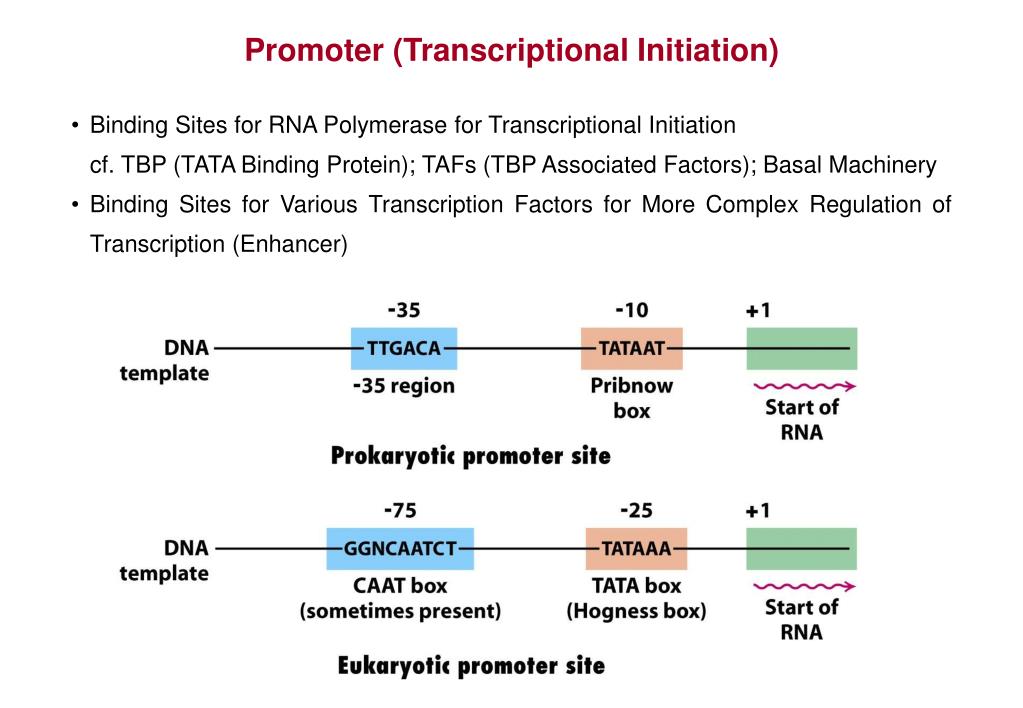 Promoter (Transcriptional Initiation)

• Binding Sites for RNA Polymerase for Transcriptional Initiation
cf. TBP (TATA Binding Protein); TAFs (TBP Associated Factors); Basal Machinery

• Binding Sites for Various Transcription Factors for More Complex Regulation of Transcription (Enhancer)

-35
-10
+1
DNA template
TTGACA
TATAAT
-35 region
Pribnow box
Start of RNA
Prokaryotic promoter site

-75
-25
+1
DNA template
GGNCAATCT
TATAAA
CAAT box (sometimes present)
TATA box (Hogness box)
Start of RNA
Eukaryotic promoter site